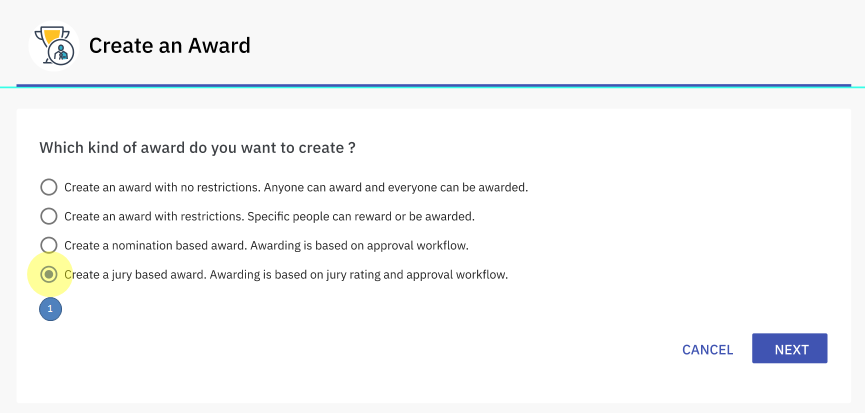 Create an Award

Which kind of award do you want to create ?

Create an award with no restrictions. Anyone can award and everyone can be awarded.

Create an award with restrictions. Specific people can reward or be awarded.

Create a nomination based award. Awarding is based on approval workflow.

Create a jury based award. Awarding is based on jury rating and approval workflow.

1

CANCEL NEXT